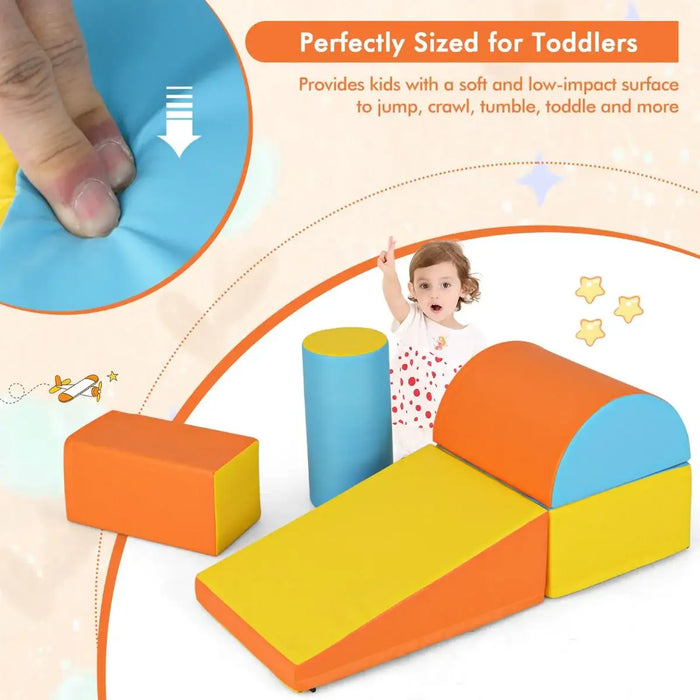 Perfectly Sized for Toddlers

Provides kids with a soft and low-impact surface to jump, crawl, tumble, toddle and more